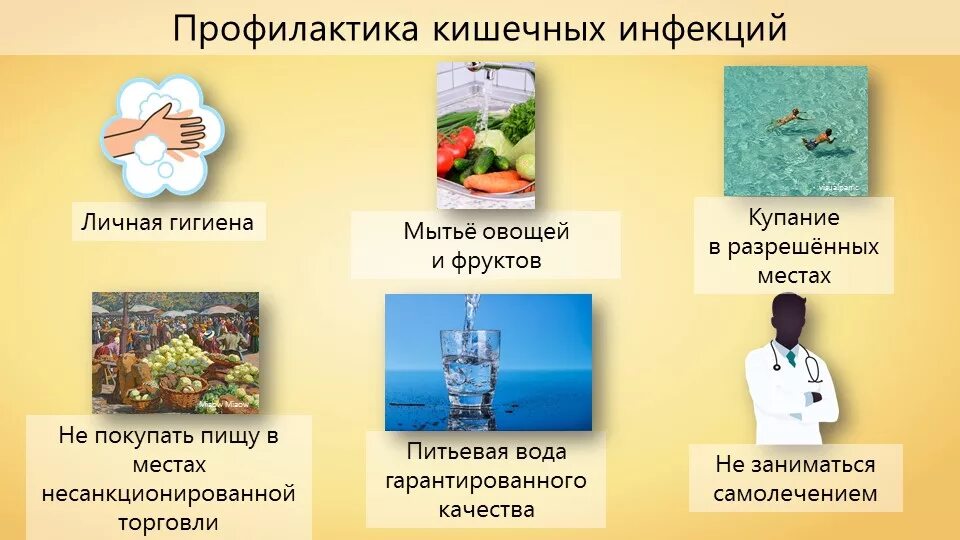 Профилактика кишечных инфекций

Личная гигиена

Мытьё овощей и фруктов

Купание в разрешённых местах

Не покупать пищу в местах несанкционированной торговли

Питьевая вода гарантированного качества

Не заниматься самолечением